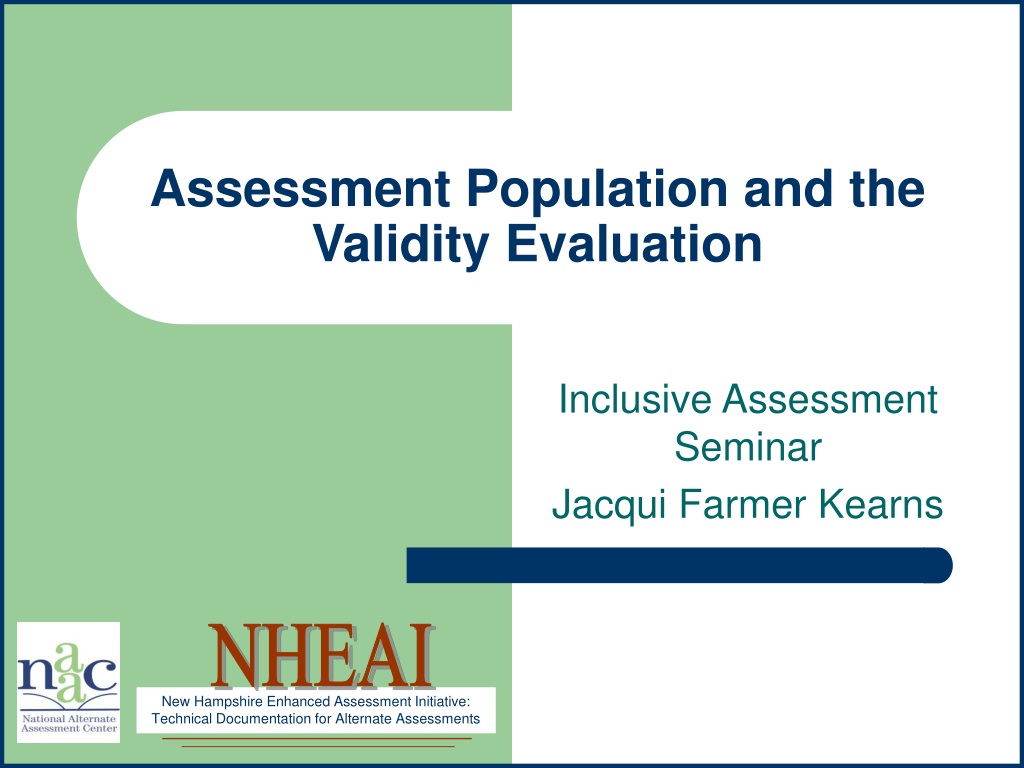 Assessment Population and the Validity Evaluation

Inclusive Assessment Seminar

Jacqui Farmer Kearns

naac
National Alternate Assessment Center

NHEAI

New Hampshire Enhanced Assessment Initiative: Technical Documentation for Alternate Assessments